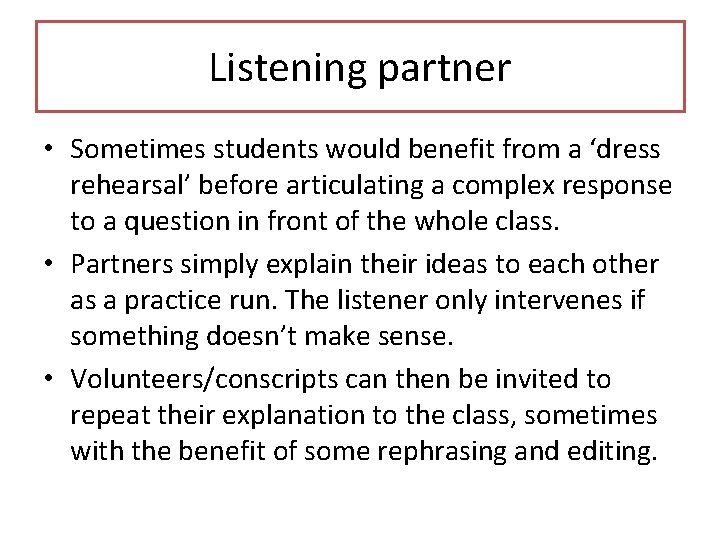 Listening partner

• Sometimes students would benefit from a ‘dress rehearsal’ before articulating a complex response to a question in front of the whole class.

• Partners simply explain their ideas to each other as a practice run. The listener only intervenes if something doesn’t make sense.

• Volunteers/conscripts can then be invited to repeat their explanation to the class, sometimes with the benefit of some rephrasing and editing.